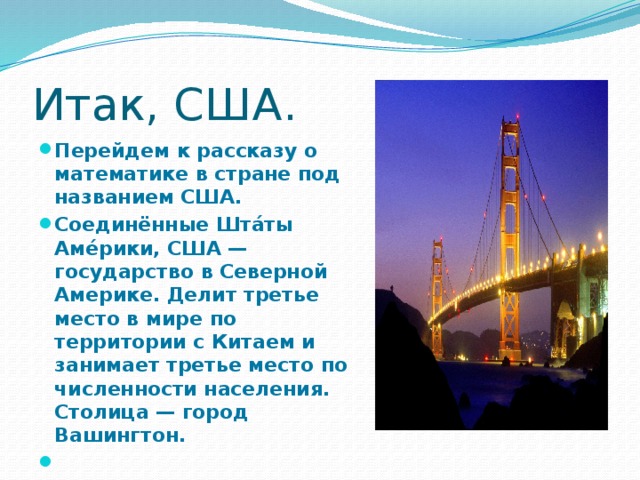 Итак, США.

Перейдем к рассказу о математике в стране под названием США.

Соединённые Шта́ты Аме́рики, США — государство в Северной Америке. Делит третье место в мире по территории с Китаем и занимает третье место по численности населения. Столица — город Вашингтон.